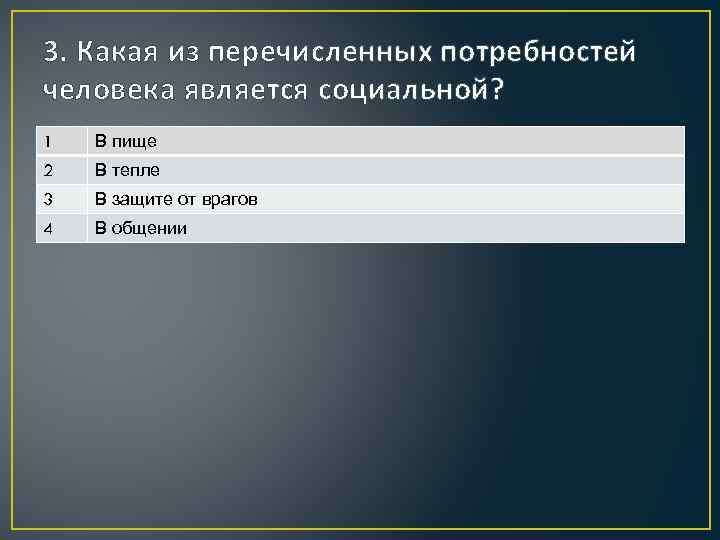 3. Какая из перечисленных потребностей человека является социальной?

| 1 | В пище |
|---|---|
| 2 | В тепле |
| 3 | В защите от врагов |
| 4 | В общении |